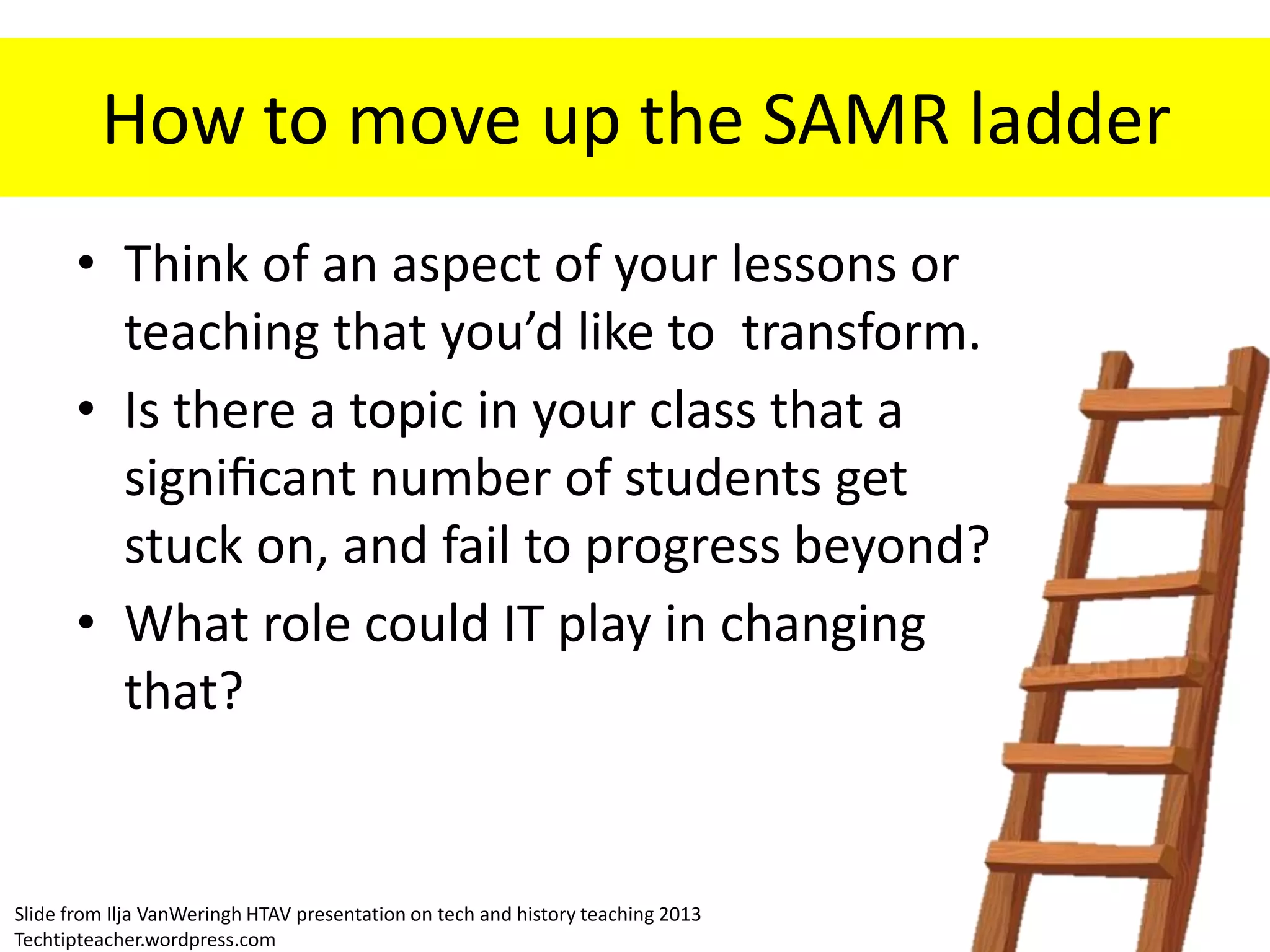 How to move up the SAMR ladder

• Think of an aspect of your lessons or teaching that you'd like to  transform.
• Is there a topic in your class that a significant number of students get stuck on, and fail to progress beyond?
• What role could IT play in changing that?

Slide from Ilja VanWeringh HTAV presentation on tech and history teaching 2013
Techtipteacher.wordpress.com